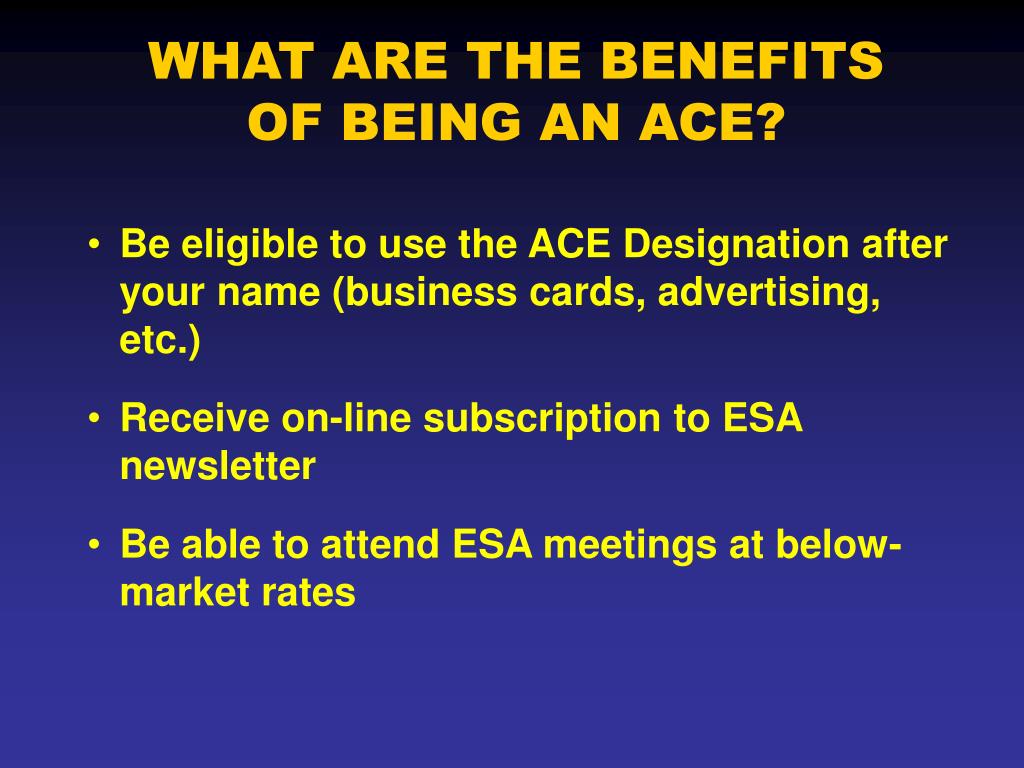 WHAT ARE THE BENEFITS OF BEING AN ACE?

• Be eligible to use the ACE Designation after your name (business cards, advertising, etc.)

• Receive on-line subscription to ESA newsletter

• Be able to attend ESA meetings at below-market rates